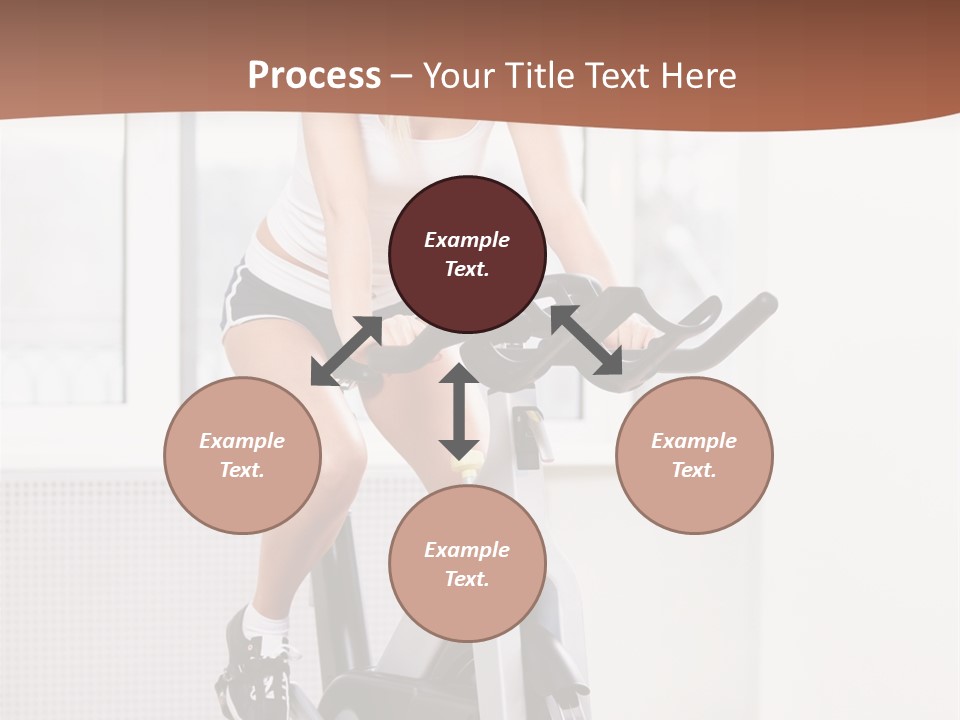 Process – Your Title Text Here

Example Text.

Example Text.

Example Text.

Example Text.